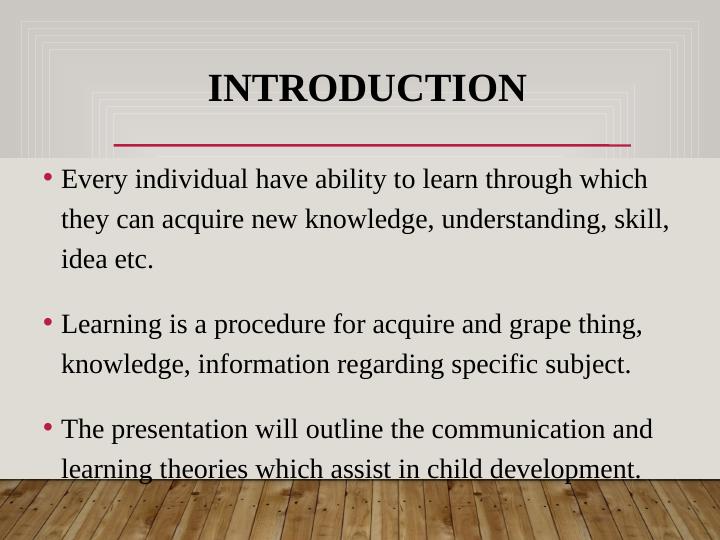 INTRODUCTION

• Every individual have ability to learn through which they can acquire new knowledge, understanding, skill, idea etc.

• Learning is a procedure for acquire and grape thing, knowledge, information regarding specific subject.

• The presentation will outline the communication and learning theories which assist in child development.